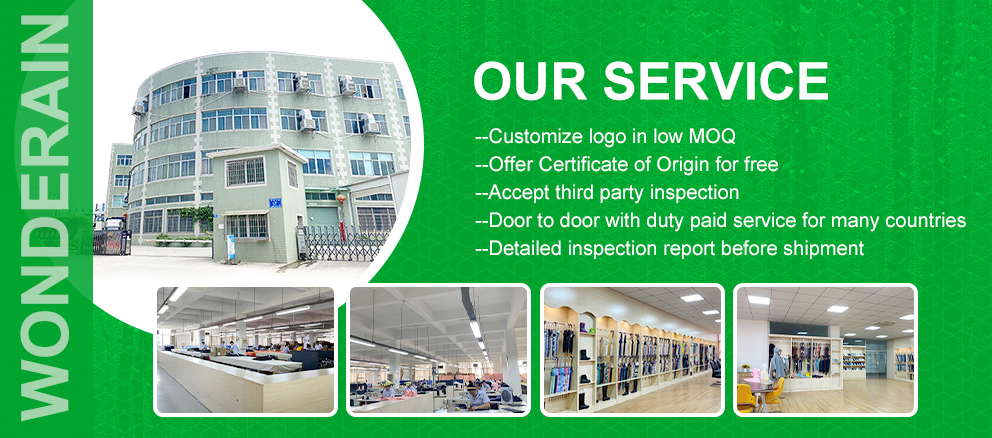 WONDERAIN

OUR SERVICE

--Customize logo in low MOQ
--Offer Certificate of Origin for free
--Accept third party inspection
--Door to door with duty paid service for many countries
--Detailed inspection report before shipment